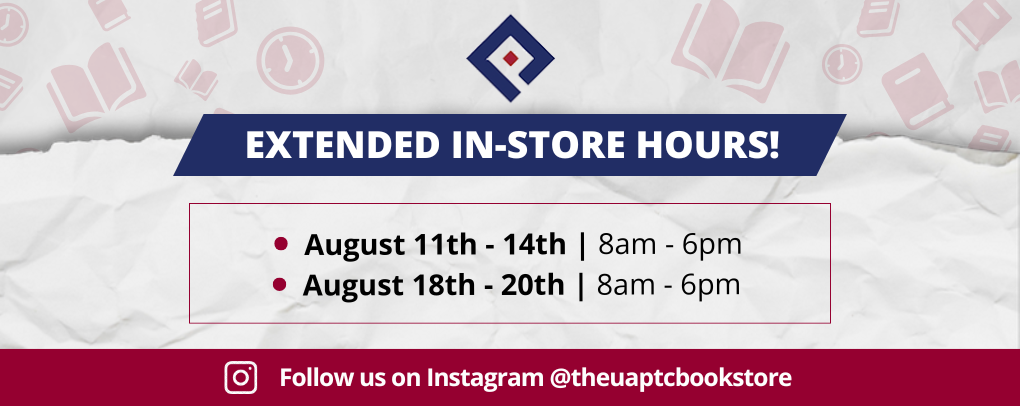 EXTENDED IN-STORE HOURS!

• August 11th - 14th | 8am - 6pm
• August 18th - 20th | 8am - 6pm

Follow us on Instagram @theuaptcbookstore